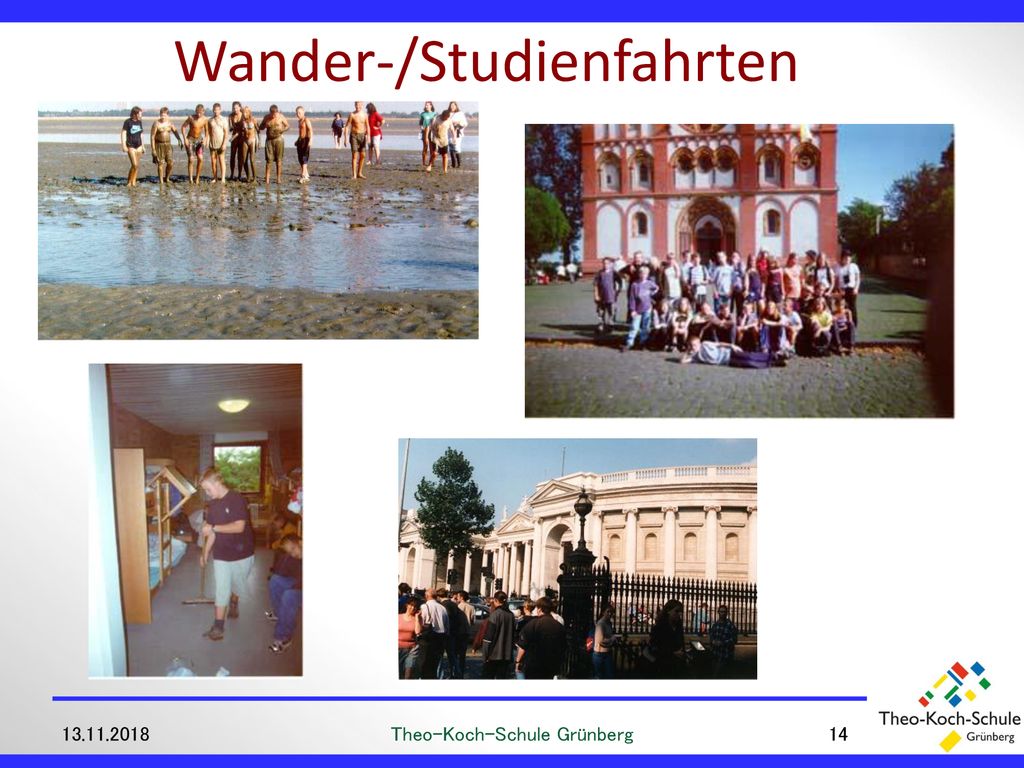 Wander-/Studienfahrten

13.11.2018

Theo-Koch-Schule Grünberg

14

Theo-Koch-Schule
Grünberg